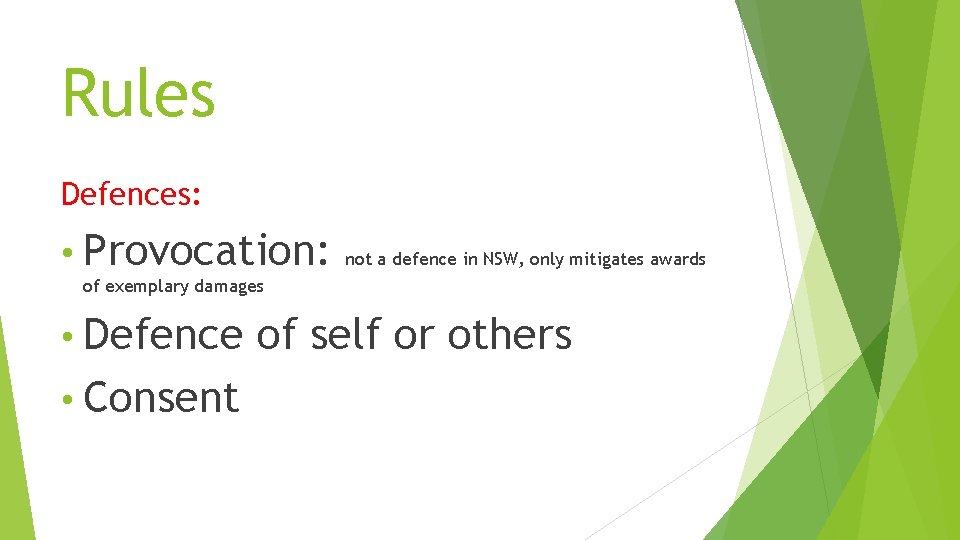 Rules

Defences:

• Provocation: not a defence in NSW, only mitigates awards of exemplary damages

• Defence of self or others

• Consent